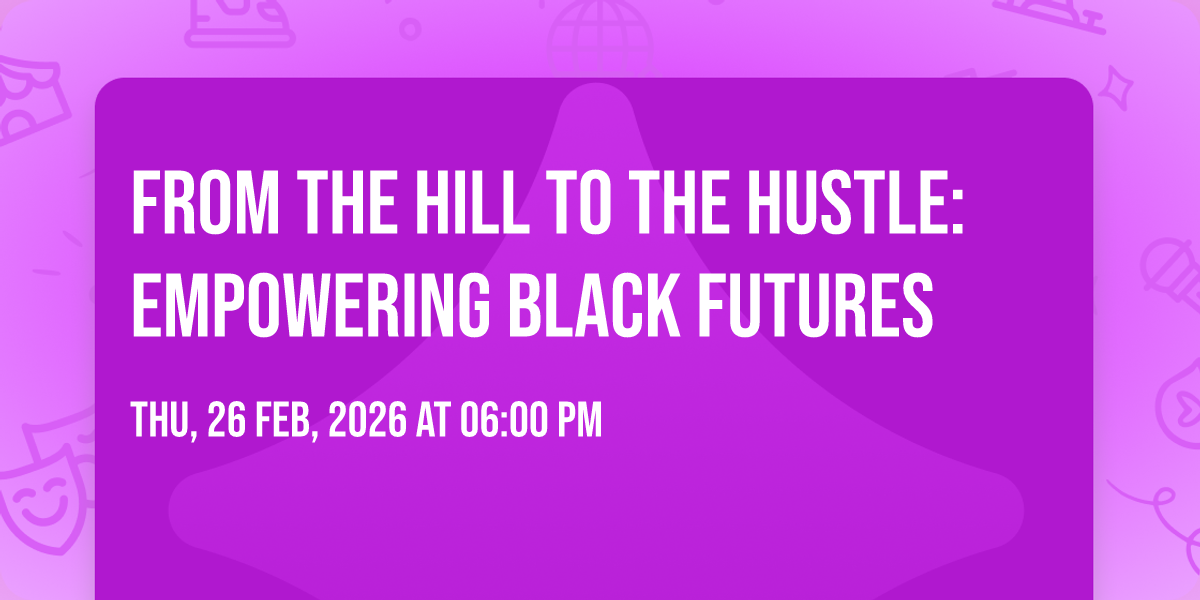 FROM THE HILL TO THE HUSTLE: EMPOWERING BLACK FUTURES

THU, 26 FEB, 2026 AT 06:00 PM